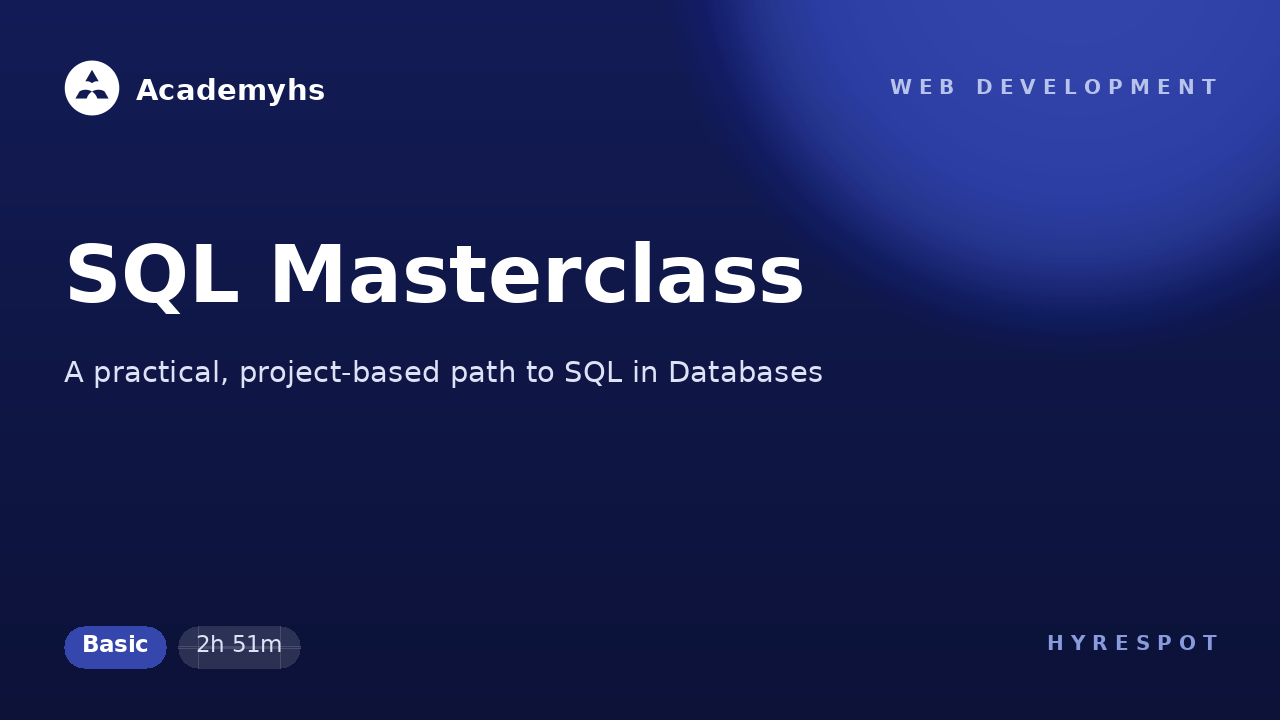 Academyhs

WEB DEVELOPMENT

SQL Masterclass

A practical, project-based path to SQL in Databases

Basic

2h 51m

HYRESPOT